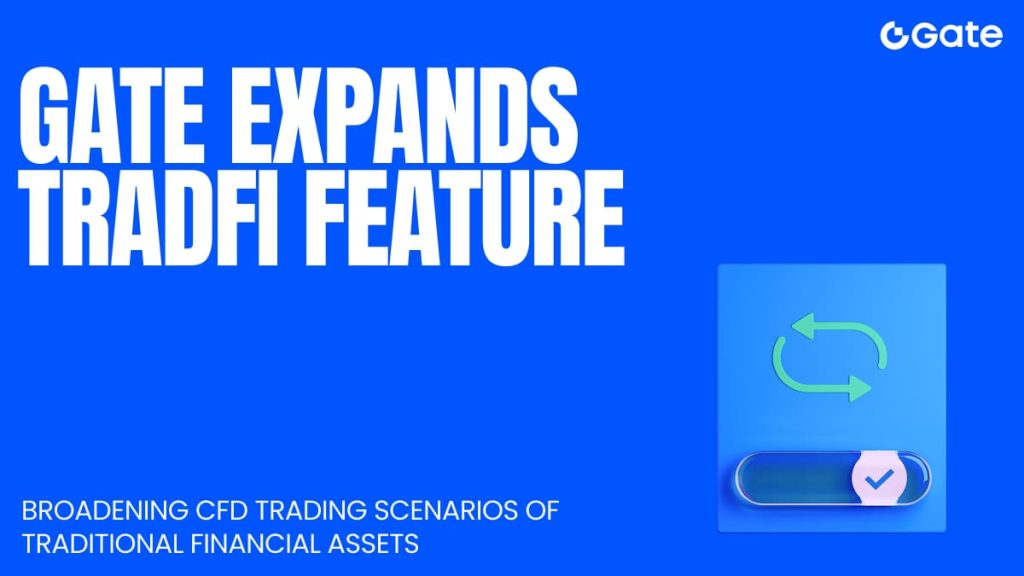 Gate

GATE EXPANDS TRADFI FEATURE

BROADENING CFD TRADING SCENARIOS OF TRADITIONAL FINANCIAL ASSETS